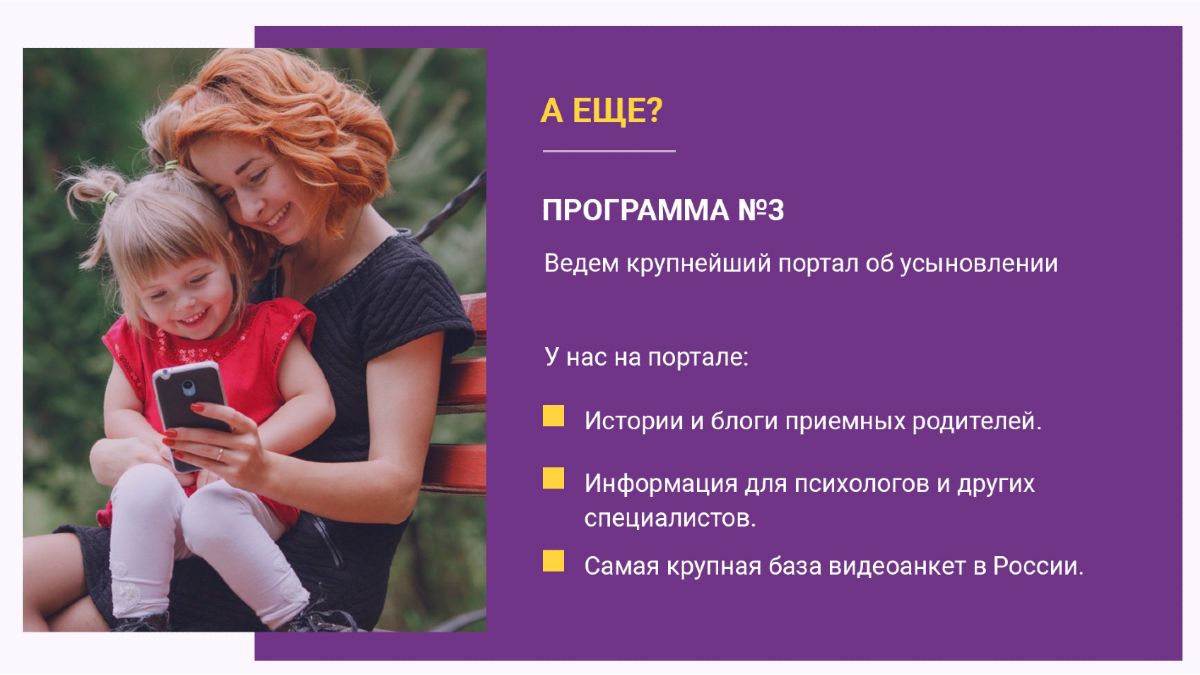 А ЕЩЕ?

ПРОГРАММА №3

Ведем крупнейший портал об усыновлении

У нас на портале:

Истории и блоги приемных родителей.

Информация для психологов и других специалистов.

Самая крупная база видеоанкет в России.